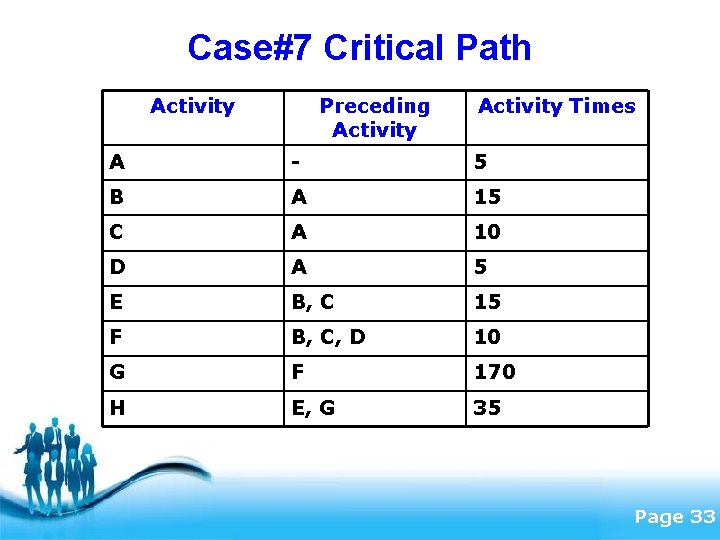 Case#7 Critical Path

| Activity | Preceding Activity | Activity Times |
|---|---|---|
| A | - | 5 |
| B | A | 15 |
| C | A | 10 |
| D | A | 5 |
| E | B, C | 15 |
| F | B, C, D | 10 |
| G | F | 170 |
| H | E, G | 35 |

Page 33